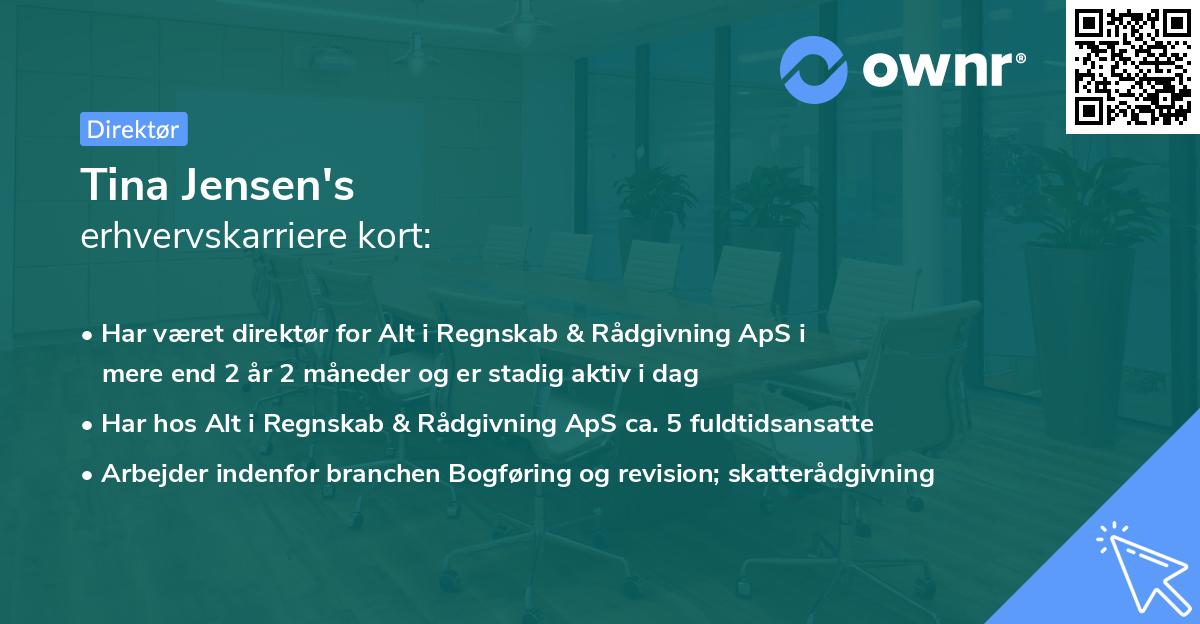 ownr®

Direktør

Tina Jensen's
erhvervskarriere kort:

• Har været direktør for Alt i Regnskab & Rådgivning ApS i mere end 2 år 2 måneder og er stadig aktiv i dag
• Har hos Alt i Regnskab & Rådgivning ApS ca. 5 fuldtidsansatte
• Arbejder indenfor branchen Bogføring og revision; skatterådgivning